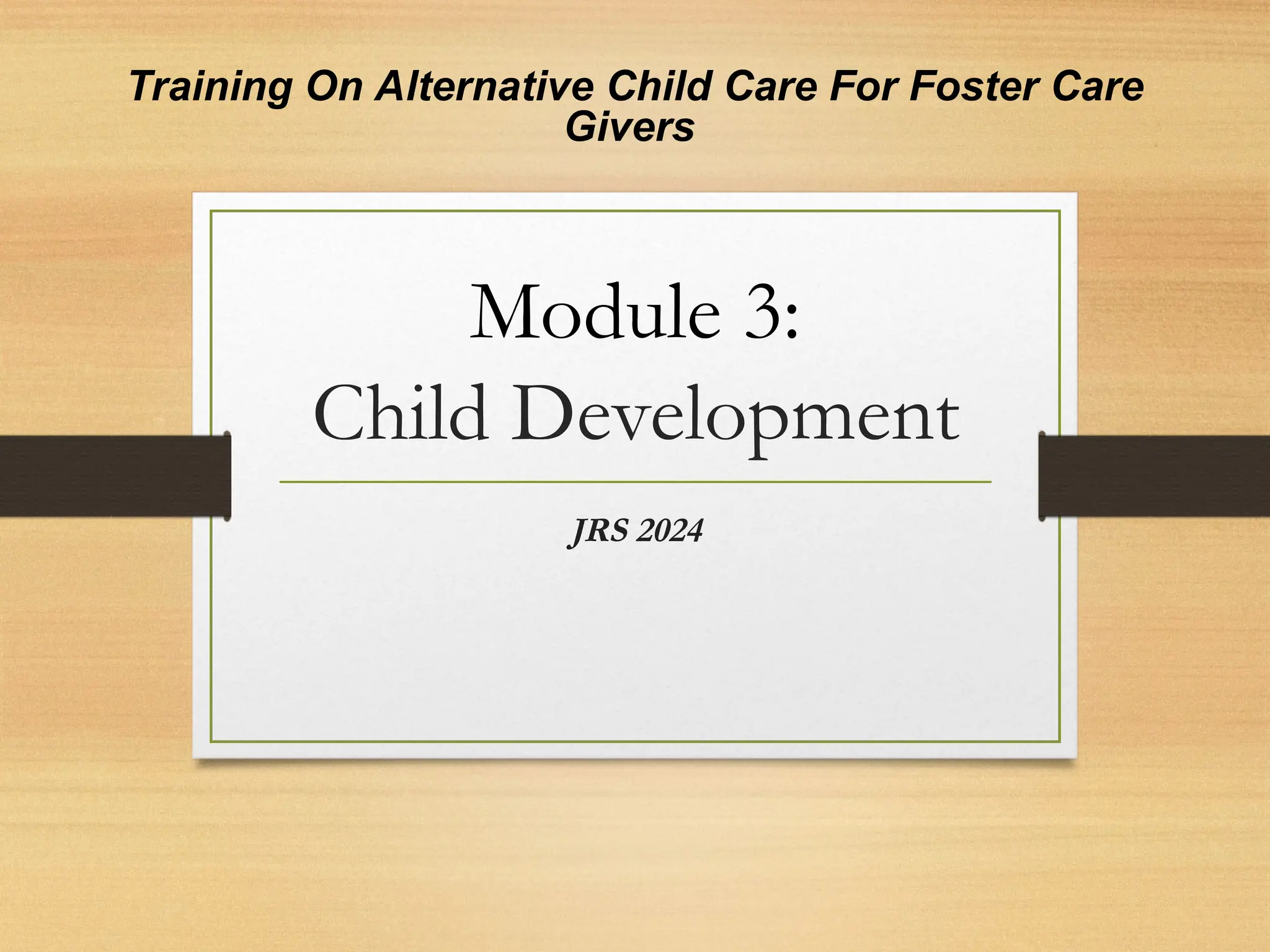 Training On Alternative Child Care For Foster Care Givers

Module 3:
Child Development

JRS 2024